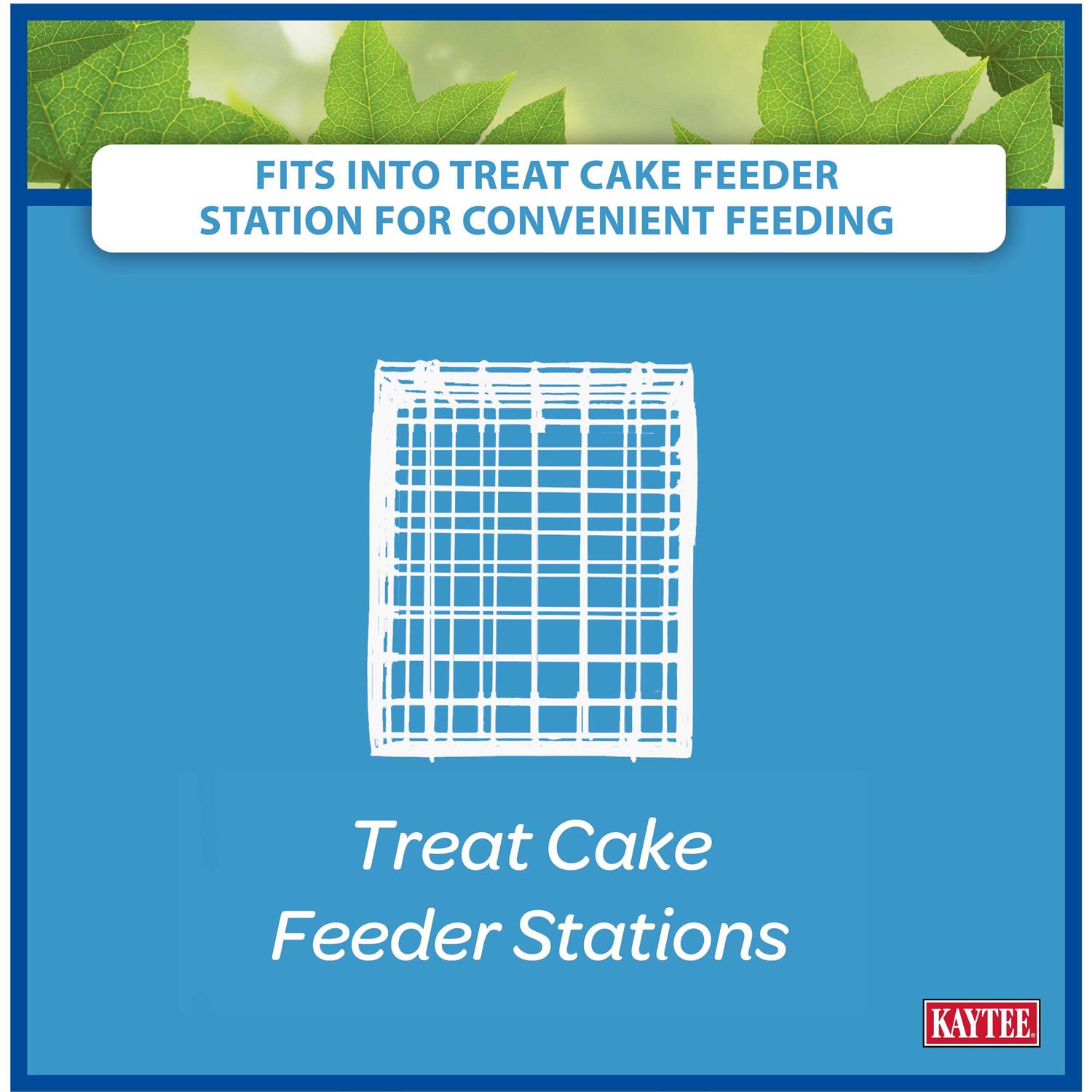 FITS INTO TREAT CAKE FEEDER STATION FOR CONVENIENT FEEDING

Treat Cake Feeder Stations

KAYTEE®